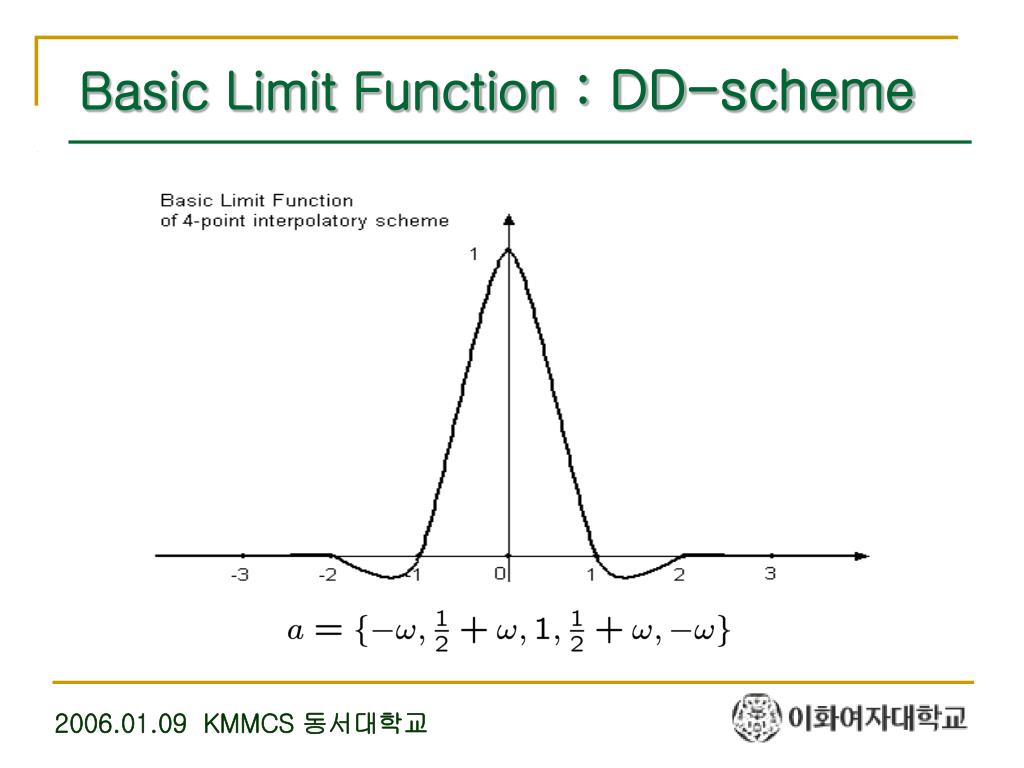 Basic Limit Function : DD-scheme

Basic Limit Function
of 4-point interpolatory scheme

1

-3
-2
-1
0
1
2
3

$a = \{-\omega, \frac{1}{2} + \omega, 1, \frac{1}{2} + \omega, -\omega\}$

2006.01.09 KMMCS 동서대학교

이화여자대학교